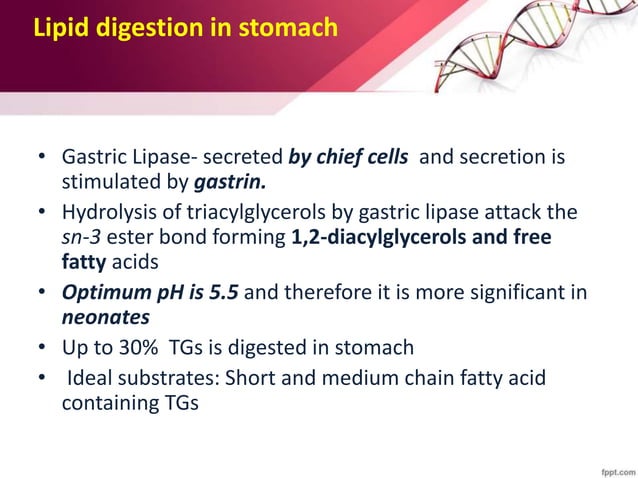 Lipid digestion in stomach

• Gastric Lipase- secreted by chief cells and secretion is stimulated by gastrin.
• Hydrolysis of triacylglycerols by gastric lipase attack the sn-3 ester bond forming 1,2-diacylglycerols and free fatty acids
• Optimum pH is 5.5 and therefore it is more significant in neonates
• Up to 30% TGs is digested in stomach
• Ideal substrates: Short and medium chain fatty acid containing TGs

fppt.com